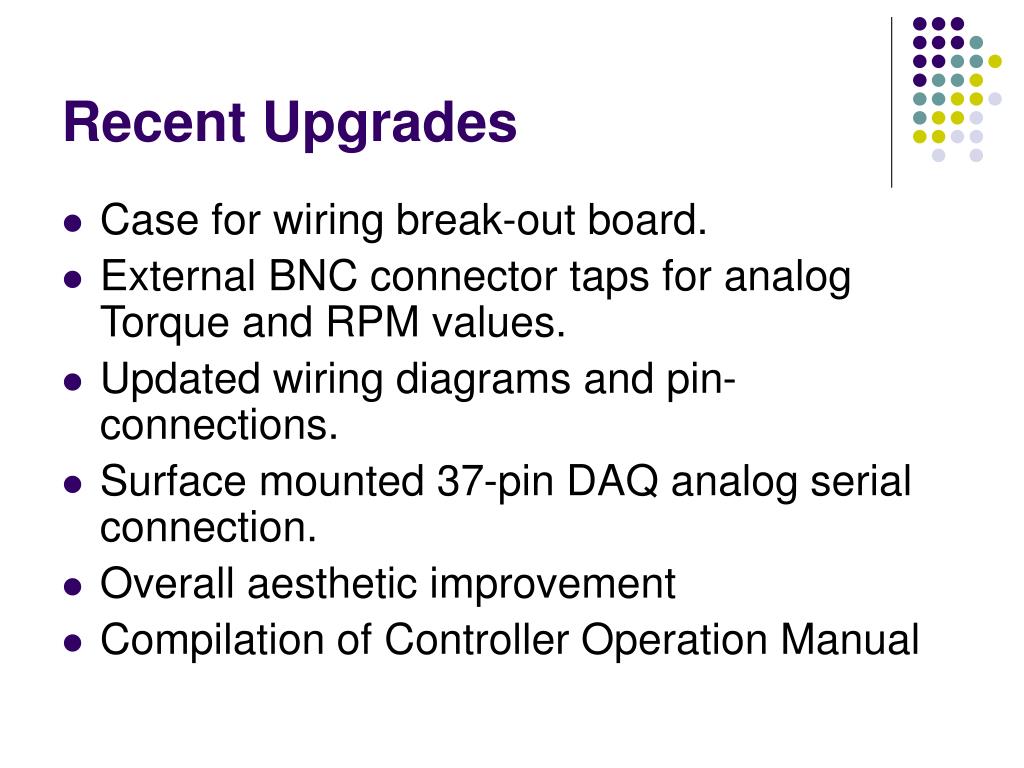 Recent Upgrades

- Case for wiring break-out board.
- External BNC connector taps for analog Torque and RPM values.
- Updated wiring diagrams and pin-connections.
- Surface mounted 37-pin DAQ analog serial connection.
- Overall aesthetic improvement
- Compilation of Controller Operation Manual